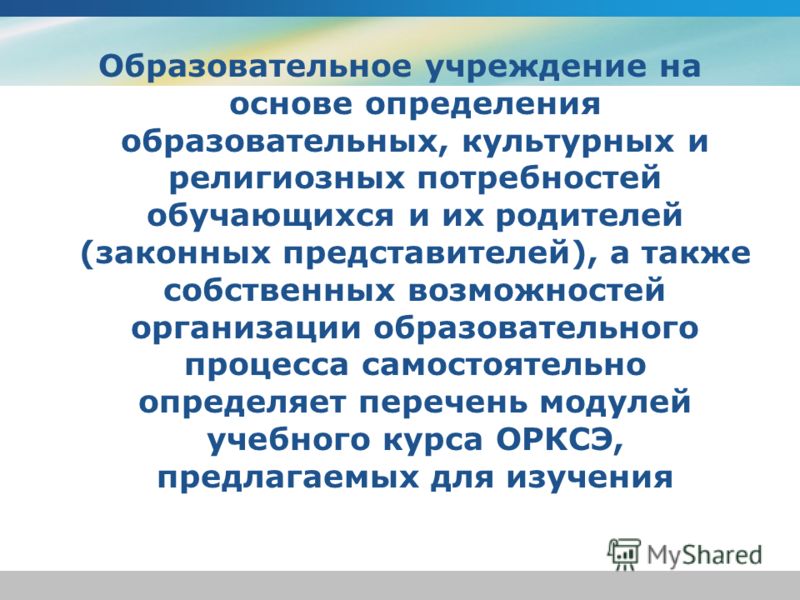 Образовательное учреждение на основе определения образовательных, культурных и религиозных потребностей обучающихся и их родителей (законных представителей), а также собственных возможностей организации образовательного процесса самостоятельно определяет перечень модулей учебного курса ОРКСЭ, предлагаемых для изучения

MyShared